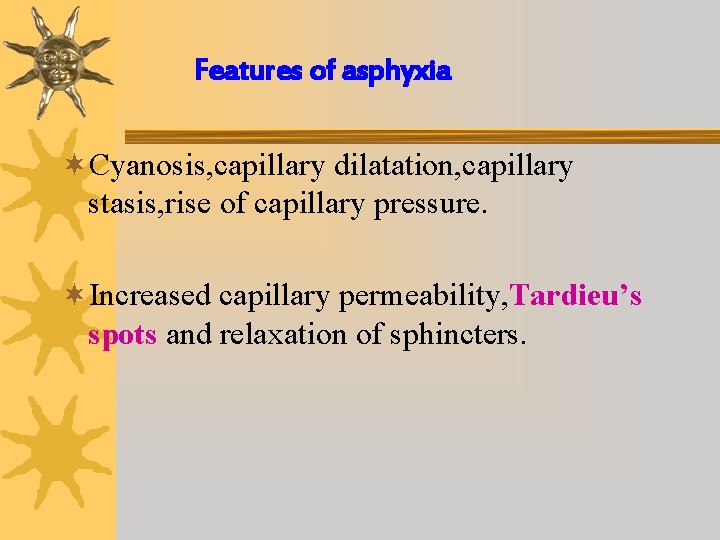 Features of asphyxia

Cyanosis,capillary dilatation,capillary stasis,rise of capillary pressure.

Increased capillary permeability,Tardieu’s spots and relaxation of sphincters.